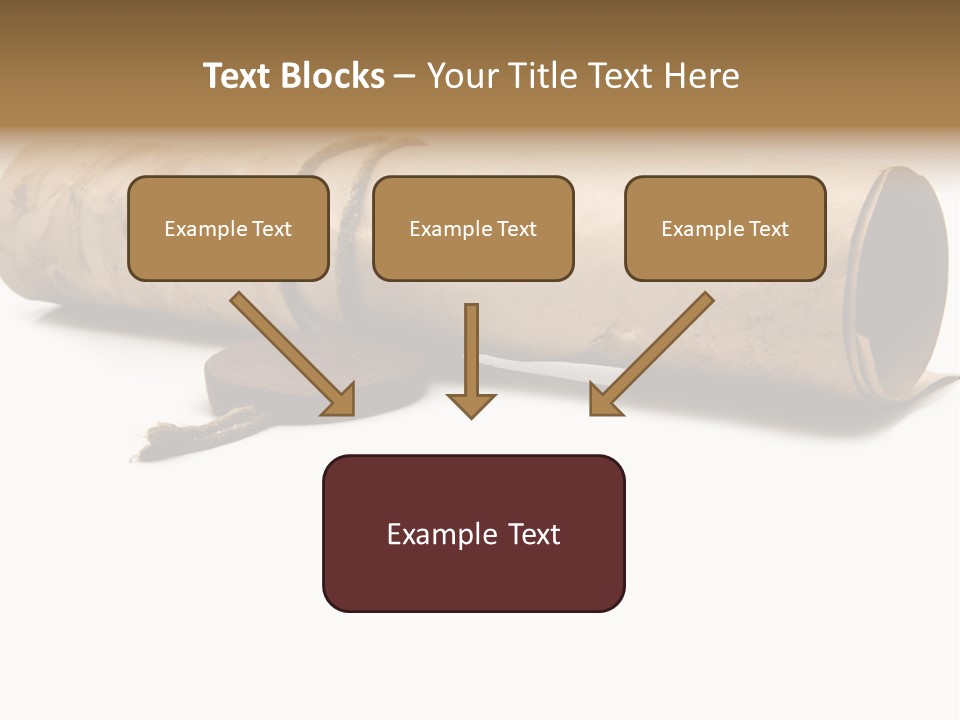 Text Blocks – Your Title Text Here

Example Text

Example Text

Example Text

Example Text